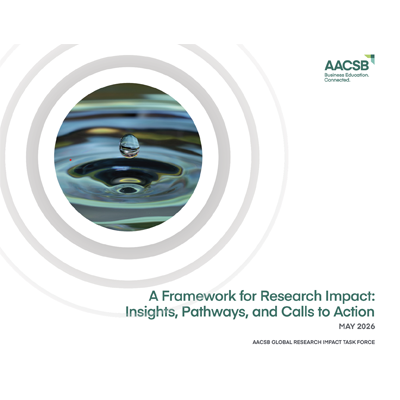 AACSB
Business Education.
Connected.

A Framework for Research Impact: Insights, Pathways, and Calls to Action

MAY 2026

AACSB GLOBAL RESEARCH IMPACT TASK FORCE